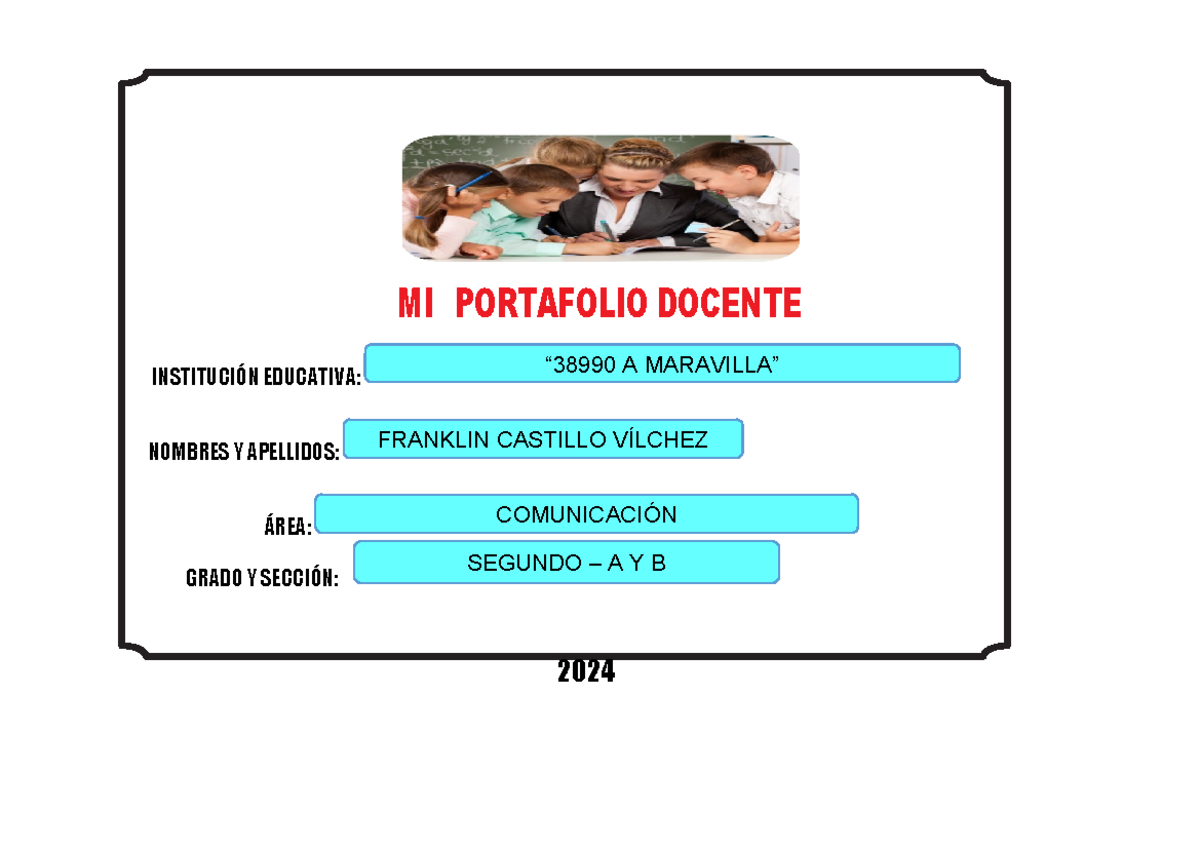 MI PORTAFOLIO DOCENTE

INSTITUCIÓN EDUCATIVA: “38990 A MARAVILLA”

NOMBRES Y APELLIDOS: FRANKLIN CASTILLO VÍLCHEZ

ÁREA: COMUNICACIÓN

GRADO Y SECCIÓN: SEGUNDO – A Y B

2024